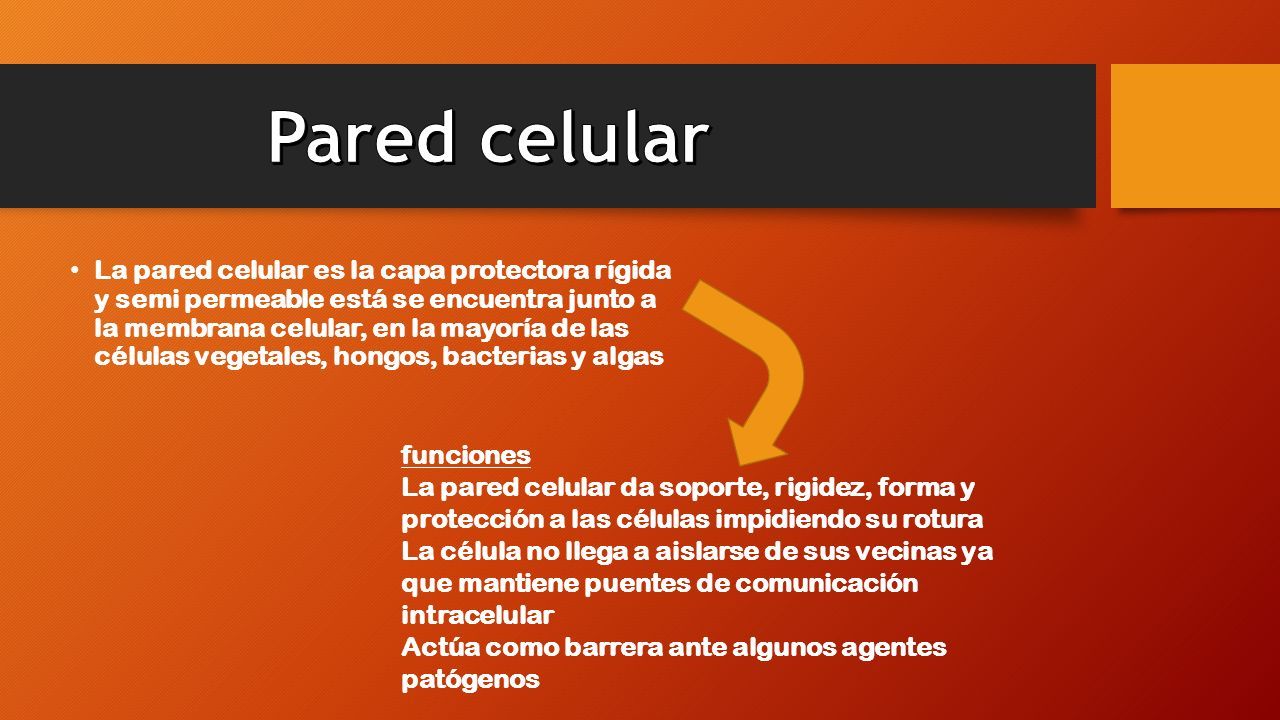 Pared celular

• La pared celular es la capa protectora rígida y semi permeable está se encuentra junto a la membrana celular, en la mayoría de las células vegetales, hongos, bacterias y algas

funciones
La pared celular da soporte, rigidez, forma y protección a las células impidiendo su rotura
La célula no llega a aislarse de sus vecinas ya que mantiene puentes de comunicación intracelular
Actúa como barrera ante algunos agentes patógenos